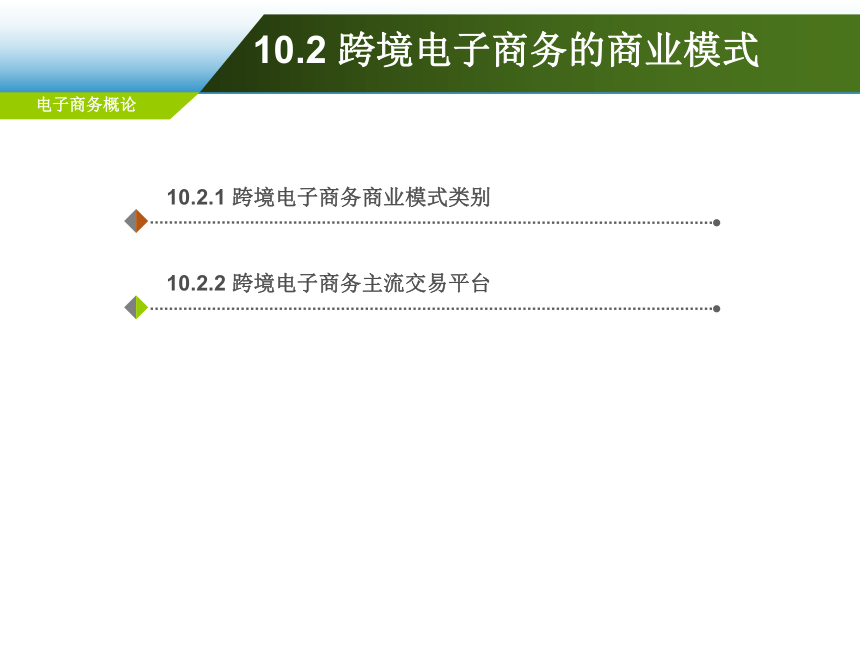 10.2 跨境电子商务的商业模式

电子商务概论

10.2.1 跨境电子商务商业模式类别

10.2.2 跨境电子商务主流交易平台